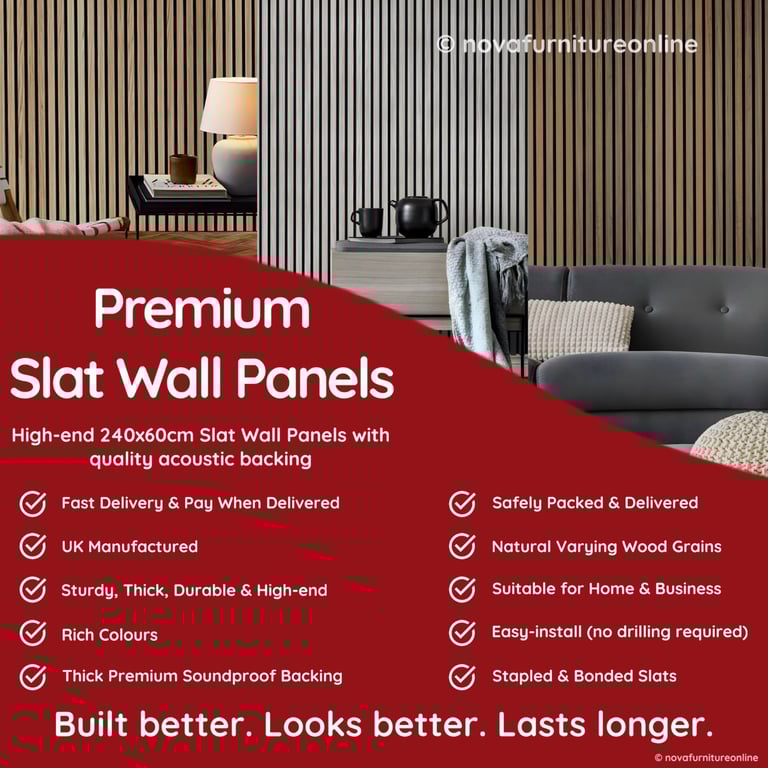 © novafurnitureonline

Premium Slat Wall Panels

High-end 240x60cm Slat Wall Panels with quality acoustic backing

Fast Delivery & Pay When Delivered

UK Manufactured

Sturdy, Thick, Durable & High-end

Rich Colours

Thick Premium Soundproof Backing

Safely Packed & Delivered

Natural Varying Wood Grains

Suitable for Home & Business

Easy-install (no drilling required)

Stapled & Bonded Slats

Built better. Looks better. Lasts longer.

© novafurnitureonline